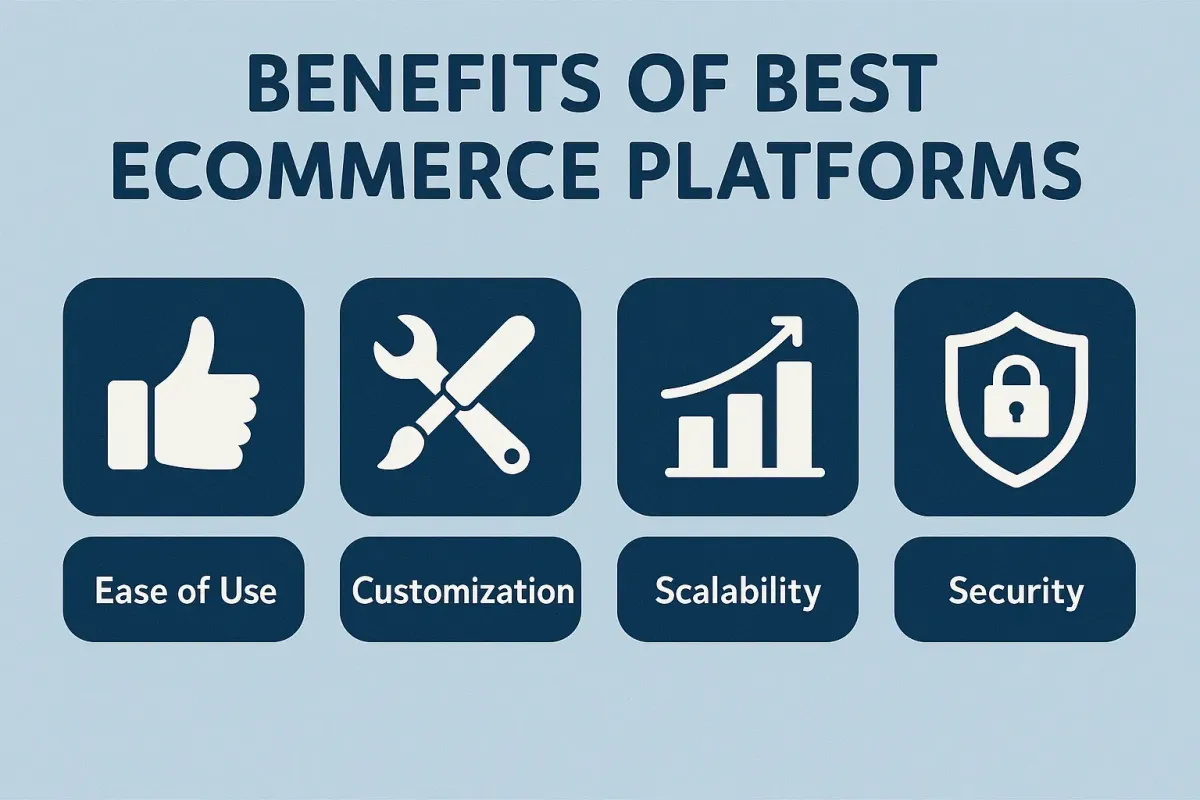 BENEFITS OF BEST ECOMMERCE PLATFORMS

Ease of Use

Customization

Scalability

Security